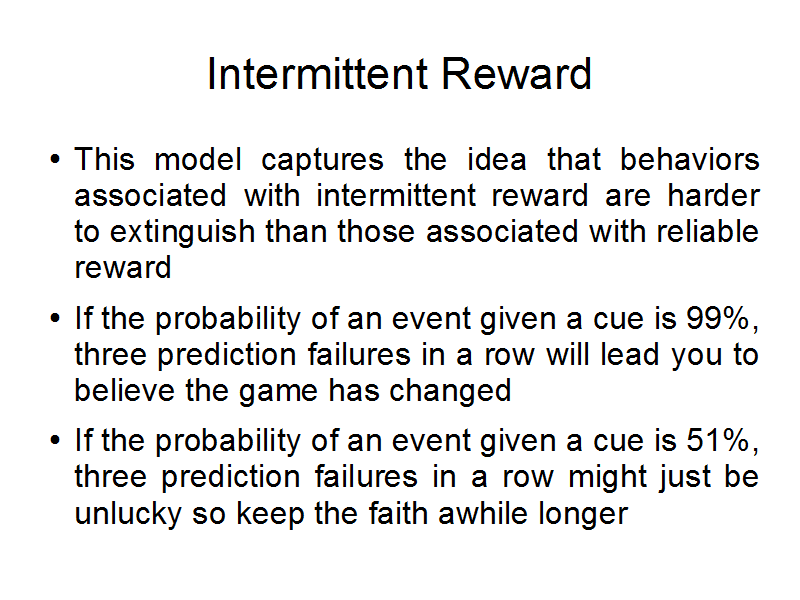 Intermittent Reward

• This model captures the idea that behaviors associated with intermittent reward are harder to extinguish than those associated with reliable reward

• If the probability of an event given a cue is 99%, three prediction failures in a row will lead you to believe the game has changed

• If the probability of an event given a cue is 51%, three prediction failures in a row might just be unlucky so keep the faith awhile longer